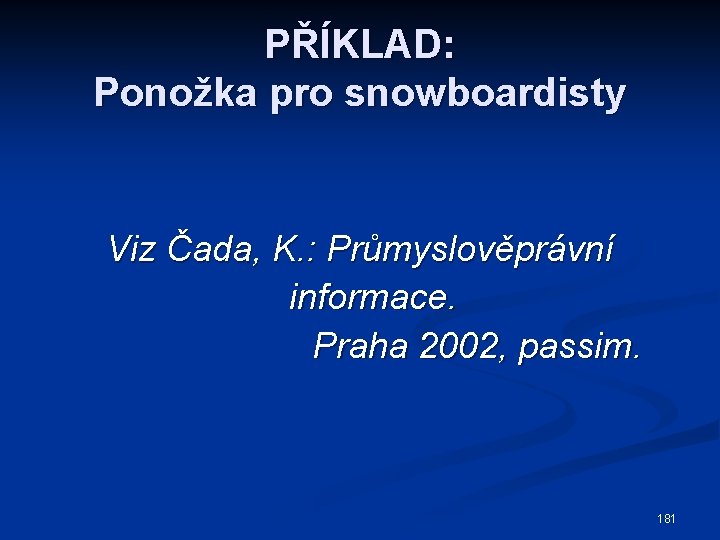 PŘÍKLAD:
Ponožka pro snowboardisty

Viz Čada, K.: Průmyslověprávní informace. Praha 2002, passim.

181